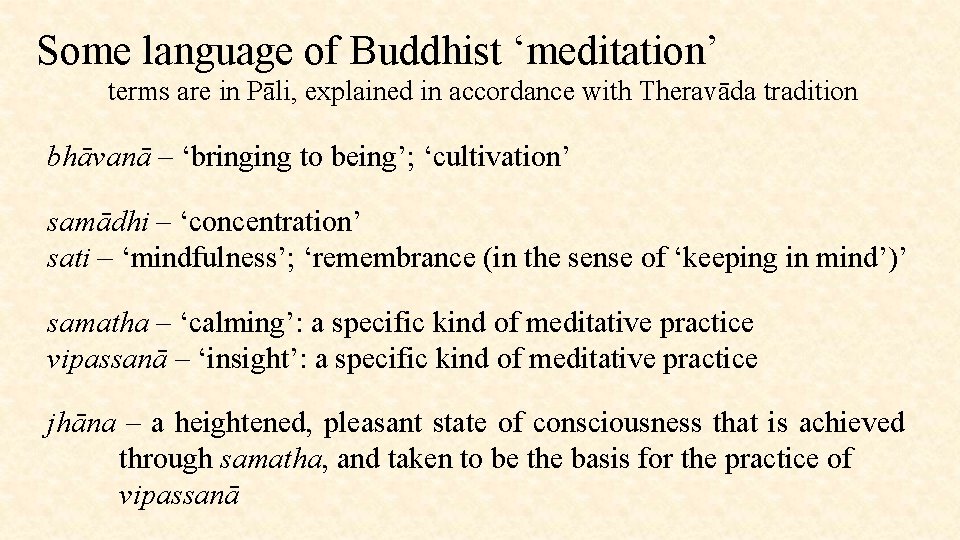 Some language of Buddhist ‘meditation’
terms are in Pāli, explained in accordance with Theravāda tradition

bhāvanā – ‘bringing to being’; ‘cultivation’

samādhi – ‘concentration’
sati – ‘mindfulness’; ‘remembrance (in the sense of ‘keeping in mind’)’

samatha – ‘calming’: a specific kind of meditative practice
vipassanā – ‘insight’: a specific kind of meditative practice

jhāna – a heightened, pleasant state of consciousness that is achieved through samatha, and taken to be the basis for the practice of vipassanā